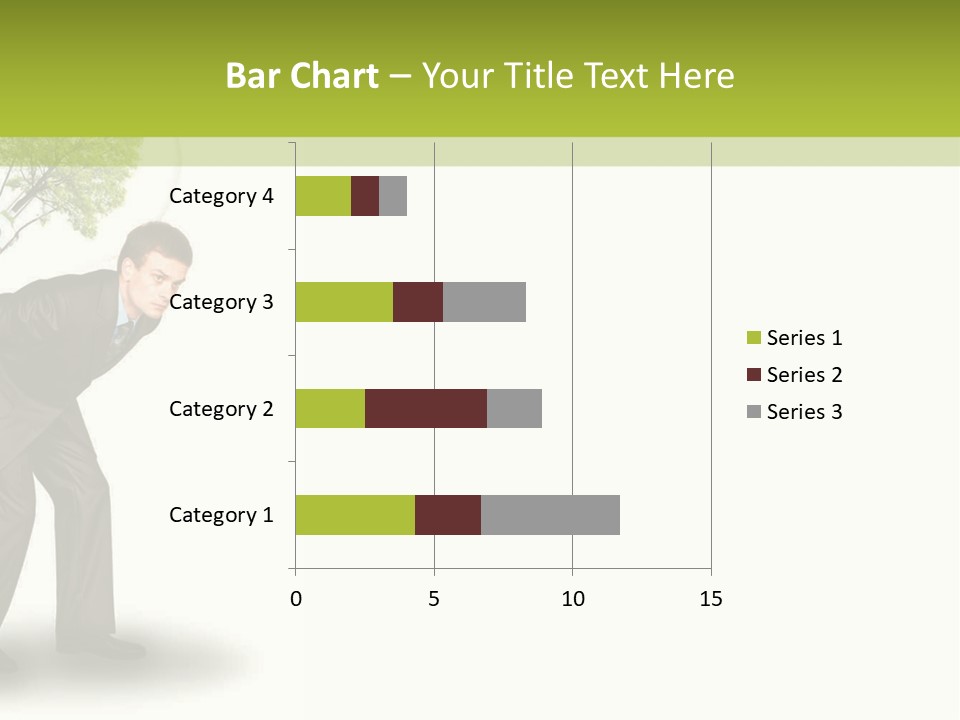 Bar Chart – Your Title Text Here

Category 4
Category 3
Category 2
Category 1

0
5
10
15

Series 1
Series 2
Series 3